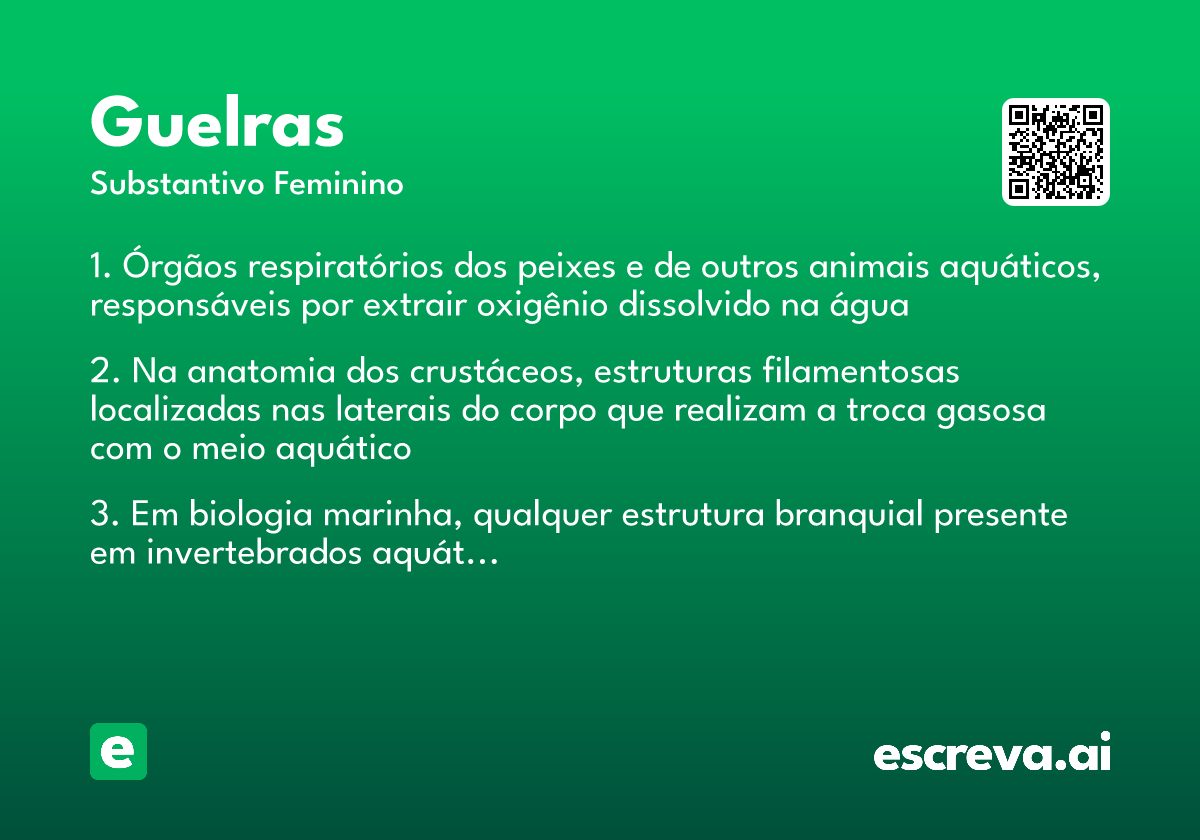 Guelras
Substantivo Feminino

1. Órgãos respiratórios dos peixes e de outros animais aquáticos, responsáveis por extrair oxigênio dissolvido na água

2. Na anatomia dos crustáceos, estruturas filamentosas localizadas nas laterais do corpo que realizam a troca gasosa com o meio aquático

3. Em biologia marinha, qualquer estrutura branquial presente em invertebrados aquát…

e

escreva.ai